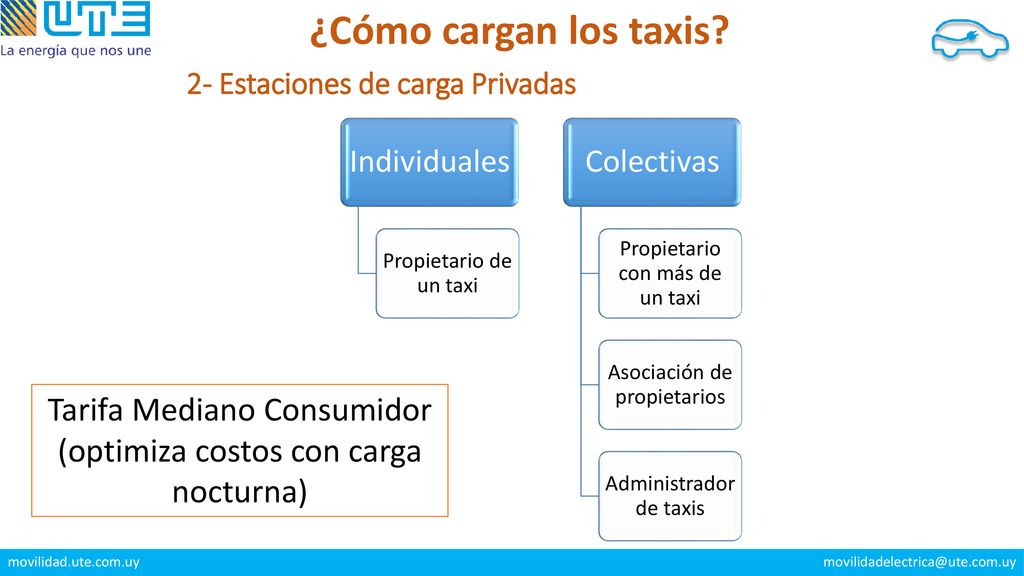 UTE
La energía que nos une

¿Cómo cargan los taxis?

2- Estaciones de carga Privadas

Individuales

Propietario de un taxi

Colectivas

Propietario con más de un taxi

Asociación de propietarios

Administrador de taxis

Tarifa Mediano Consumidor (optimiza costos con carga nocturna)

movilidad.ute.com.uy

movilidadelectrica@ute.com.uy